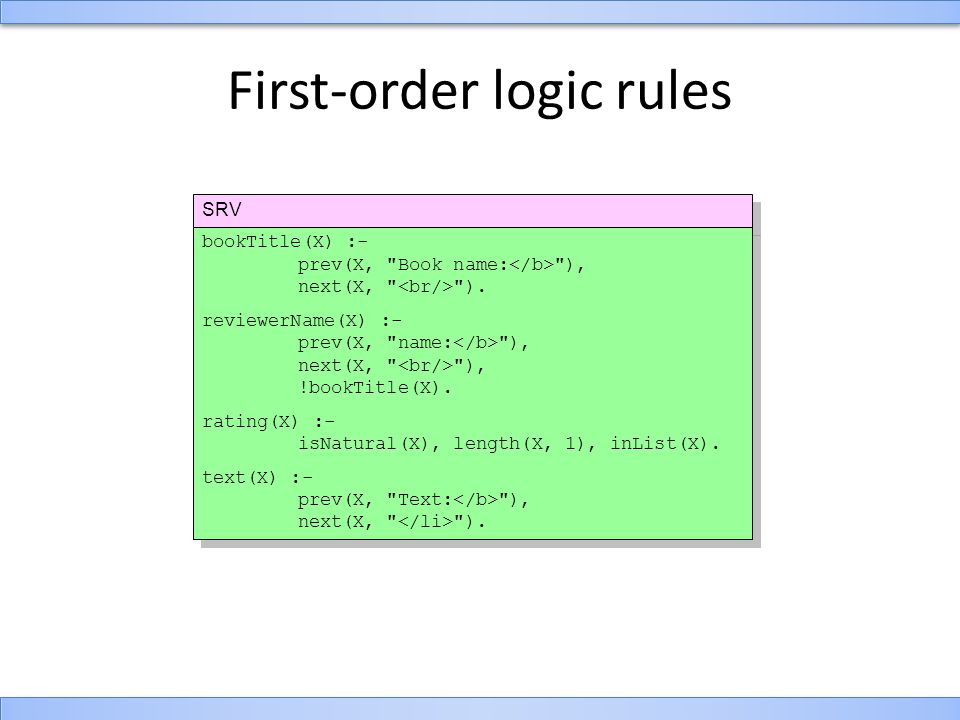 First-order logic rules

SRV

bookTitle(X) :-
prev(X, "Book name:</b>"),
next(X, "<br/>").

reviewerName(X) :-
prev(X, "name:</b>"),
next(X, "<br/>"),
!bookTitle(X).

rating(X) :-
isNatural(X), length(X, 1), inList(X).

text(X) :-
prev(X, "Text:</b>"),
next(X, "</li>").